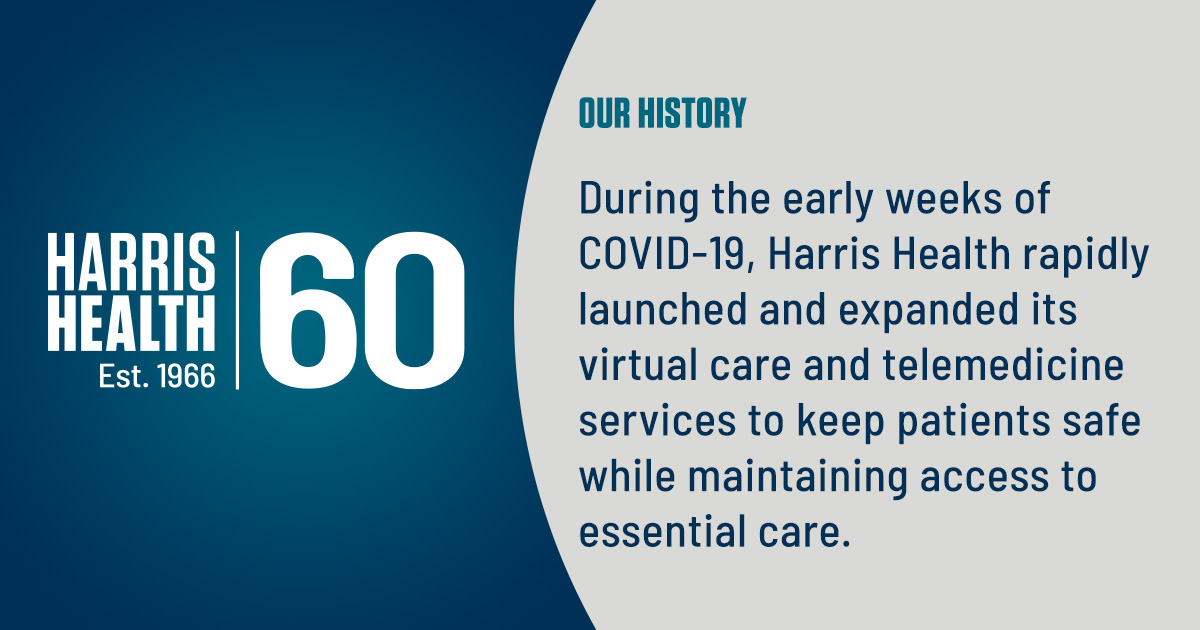 HARRIS
HEALTH
Est. 1966

60

OUR HISTORY

During the early weeks of COVID-19, Harris Health rapidly launched and expanded its virtual care and telemedicine services to keep patients safe while maintaining access to essential care.